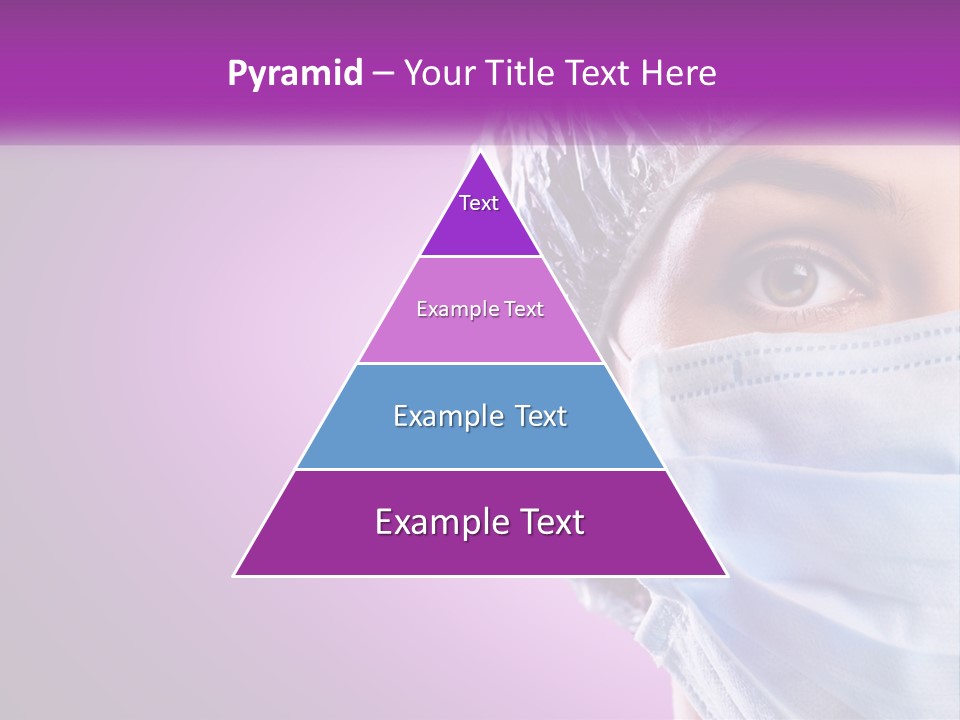 Pyramid – Your Title Text Here

Text

Example Text

Example Text

Example Text